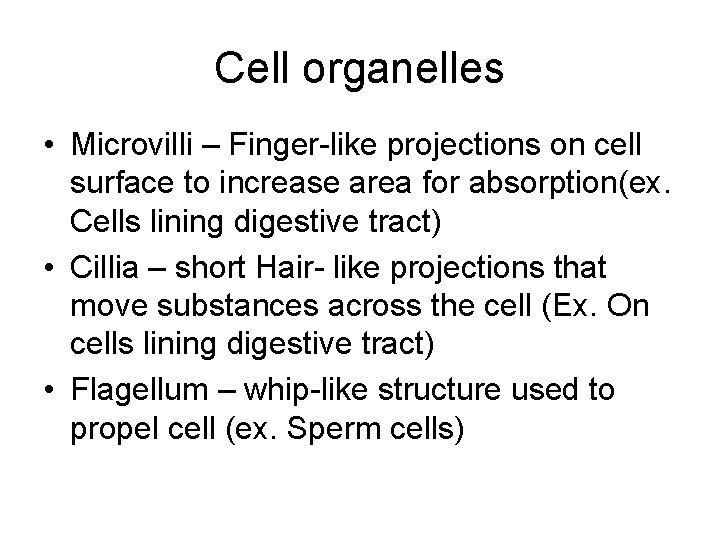 Cell organelles

• Microvilli – Finger-like projections on cell surface to increase area for absorption(ex. Cells lining digestive tract)
• Cillia – short Hair- like projections that move substances across the cell (Ex. On cells lining digestive tract)
• Flagellum – whip-like structure used to propel cell (ex. Sperm cells)